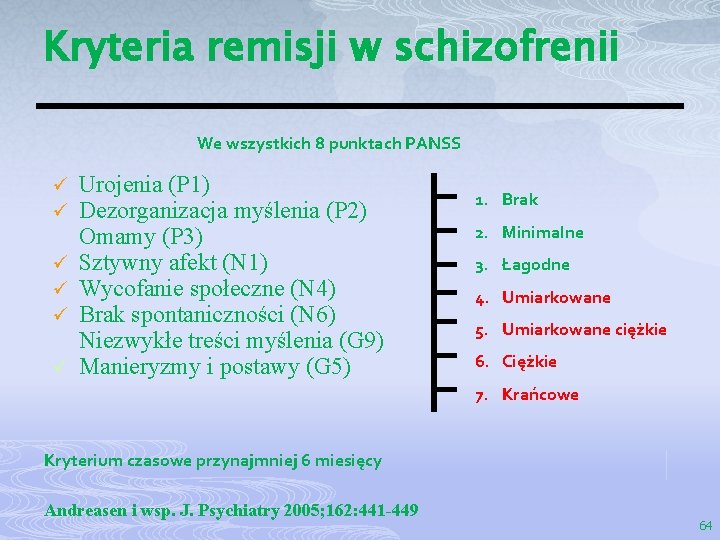 Kryteria remisji w schizofrenii

We wszystkich 8 punktach PANSS

✓ Urojenia (P1)
✓ Dezorganizacja myślenia (P2)
Omamy (P3)
✓ Sztywny afekt (N1)
✓ Wycofanie społeczne (N4)
✓ Brak spontaniczności (N6)
Niezwykłe treści myślenia (G9)
✓ Manieryzmy i postawy (G5)

1. Brak
2. Minimalne
3. Łagodne
4. Umiarkowane
5. Umiarkowane ciężkie
6. Ciężkie
7. Krańcowe

Kryterium czasowe przynajmniej 6 miesięcy

Andreasen i wsp. J. Psychiatry 2005;162:441-449

64